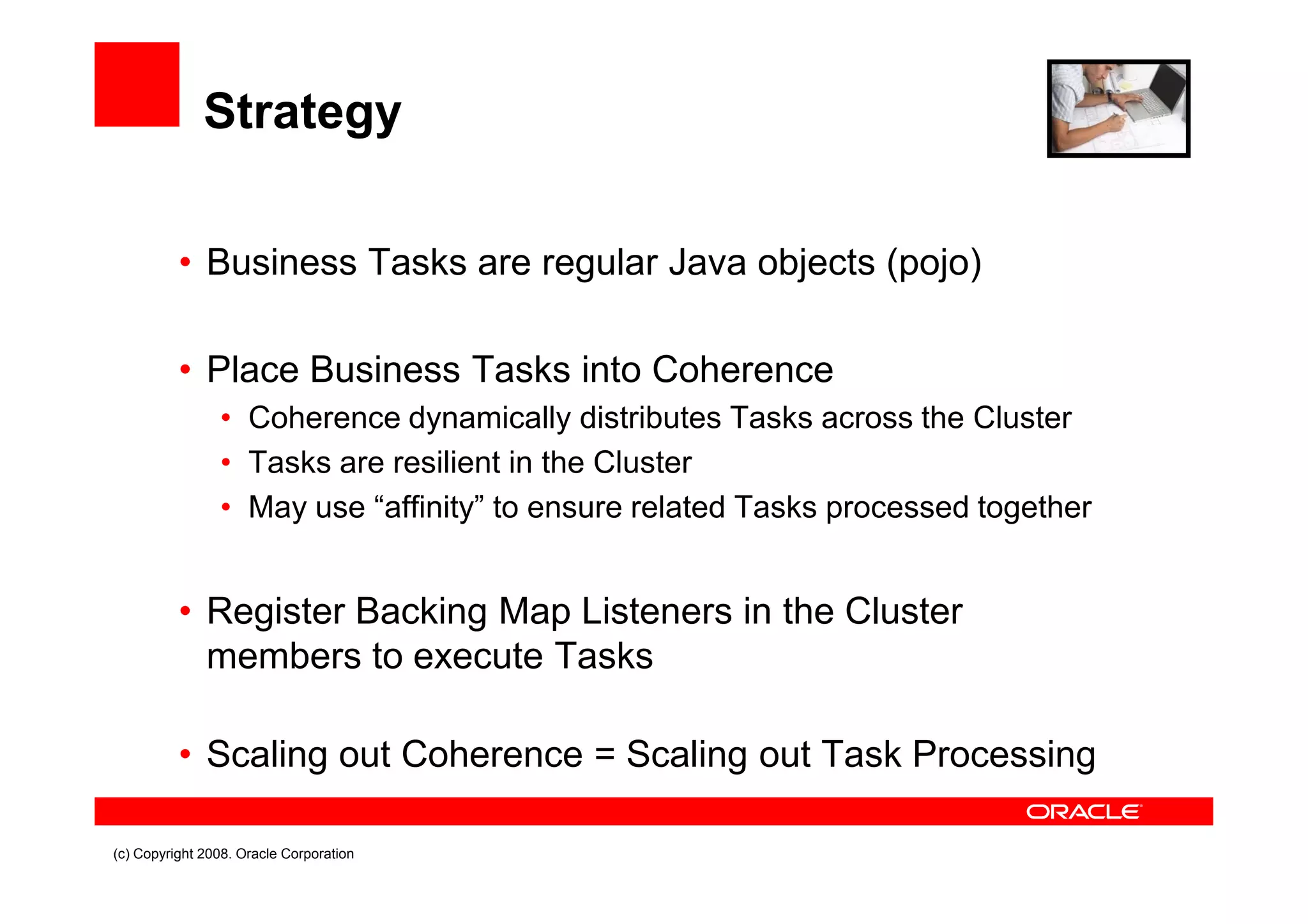 Strategy

• Business Tasks are regular Java objects (pojo)

• Place Business Tasks into Coherence
• Coherence dynamically distributes Tasks across the Cluster
• Tasks are resilient in the Cluster
• May use “affinity” to ensure related Tasks processed together

• Register Backing Map Listeners in the Cluster members to execute Tasks

• Scaling out Coherence = Scaling out Task Processing

ORACLE

(c) Copyright 2008. Oracle Corporation